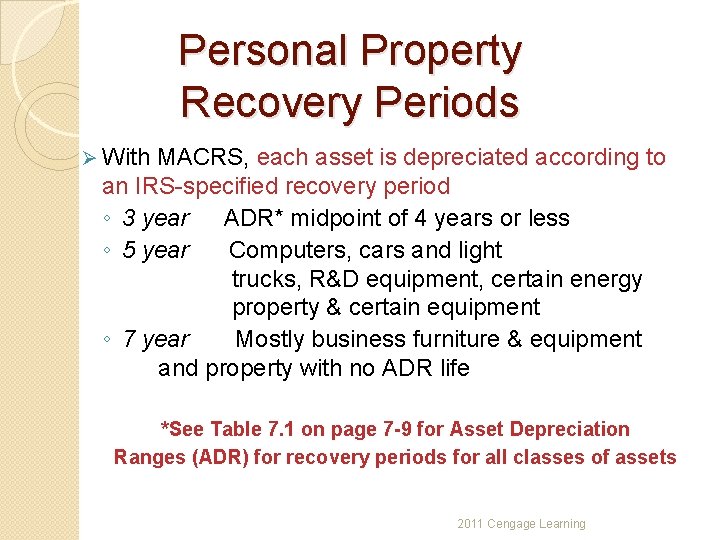 Personal Property Recovery Periods

➢ With MACRS, each asset is depreciated according to an IRS-specified recovery period
◦ 3 year ADR* midpoint of 4 years or less
◦ 5 year Computers, cars and light trucks, R&D equipment, certain energy property & certain equipment
◦ 7 year Mostly business furniture & equipment and property with no ADR life

*See Table 7.1 on page 7-9 for Asset Depreciation Ranges (ADR) for recovery periods for all classes of assets

2011 Cengage Learning